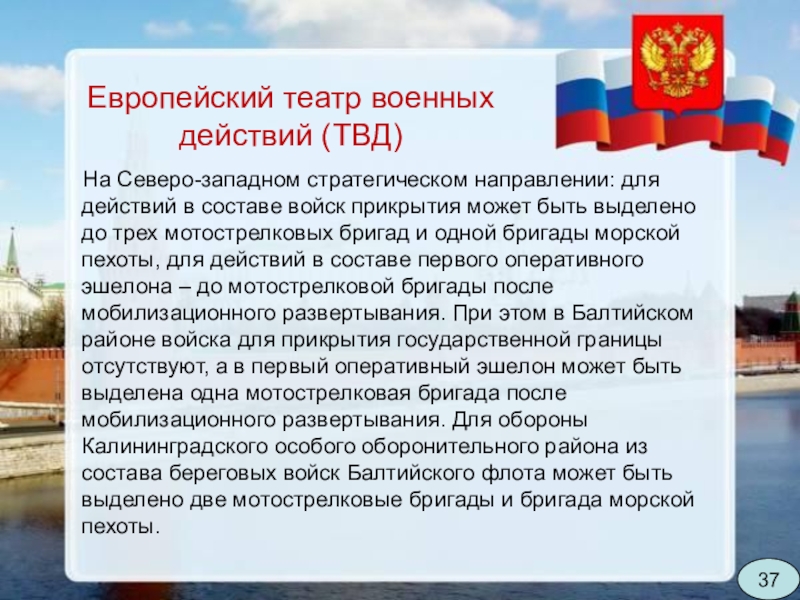 Европейский театр военных действий (ТВД)

На Северо-западном стратегическом направлении: для действий в составе войск прикрытия может быть выделено до трех мотострелковых бригад и одной бригады морской пехоты, для действий в составе первого оперативного эшелона – до мотострелковой бригады после мобилизационного развертывания. При этом в Балтийском районе войска для прикрытия государственной границы отсутствуют, а в первый оперативный эшелон может быть выделена одна мотострелковая бригада после мобилизационного развертывания. Для обороны Калининградского особого оборонительного района из состава береговых войск Балтийского флота может быть выделено две мотострелковые бригады и бригада морской пехоты.

37